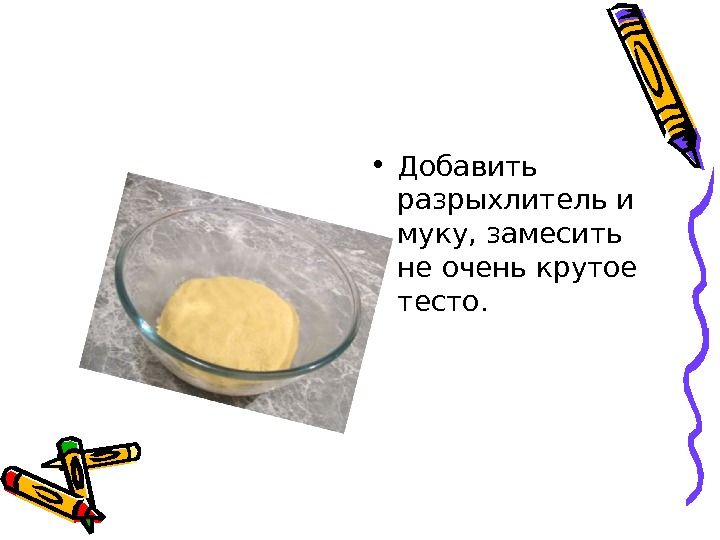 • Добавить разрыхлитель и муку, замесить не очень крутое тесто.